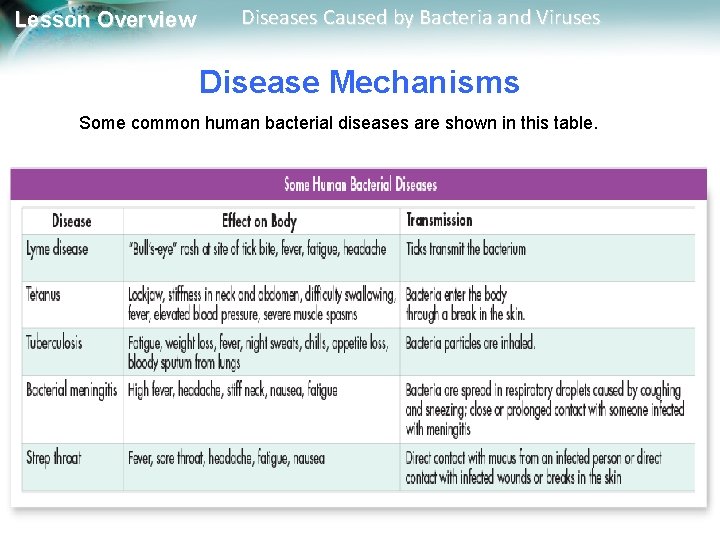 Lesson Overview Diseases Caused by Bacteria and Viruses

Disease Mechanisms

Some common human bacterial diseases are shown in this table.

Some Human Bacterial Diseases

| Disease | Effect on Body | Transmission |
|---|---|---|
| Lyme disease | "Bull's-eye" rash at site of tick bite, fever, fatigue, headache | Ticks transmit the bacterium |
| Tetanus | Lockjaw, stiffness in neck and abdomen, difficulty swallowing, fever, elevated blood pressure, severe muscle spasms | Bacteria enter the body through a break in the skin. |
| Tuberculosis | Fatigue, weight loss, fever, night sweats, chills, appetite loss, bloody sputum from lungs | Bacteria particles are inhaled. |
| Bacterial meningitis | High fever, headache, stiff neck, nausea, fatigue | Bacteria are spread in respiratory droplets caused by coughing and sneezing; close or prolonged contact with someone infected with meningitis |
| Strep throat | Fever, sore throat, headache, fatigue, nausea | Direct contact with mucus from an infected person or direct contact with infected wounds or breaks in the skin |